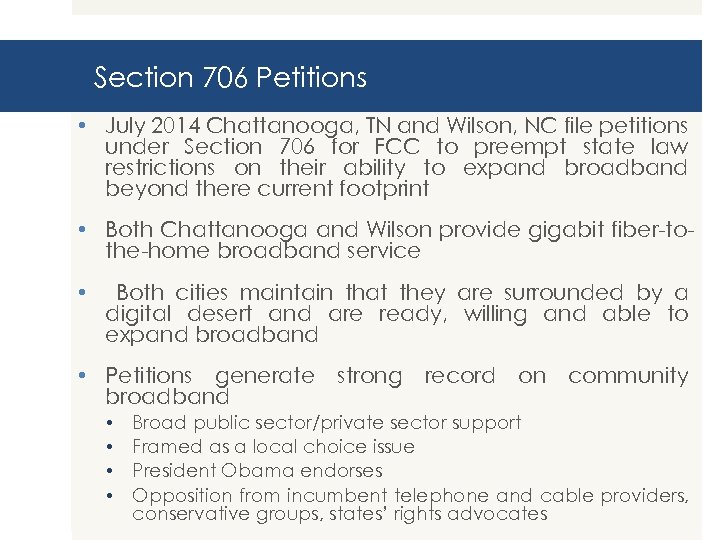 Section 706 Petitions

• July 2014 Chattanooga, TN and Wilson, NC file petitions under Section 706 for FCC to preempt state law restrictions on their ability to expand broadband beyond there current footprint

• Both Chattanooga and Wilson provide gigabit fiber-to-the-home broadband service

• Both cities maintain that they are surrounded by a digital desert and are ready, willing and able to expand broadband

• Petitions generate strong record on community broadband
  • Broad public sector/private sector support
  • Framed as a local choice issue
  • President Obama endorses
  • Opposition from incumbent telephone and cable providers, conservative groups, states' rights advocates